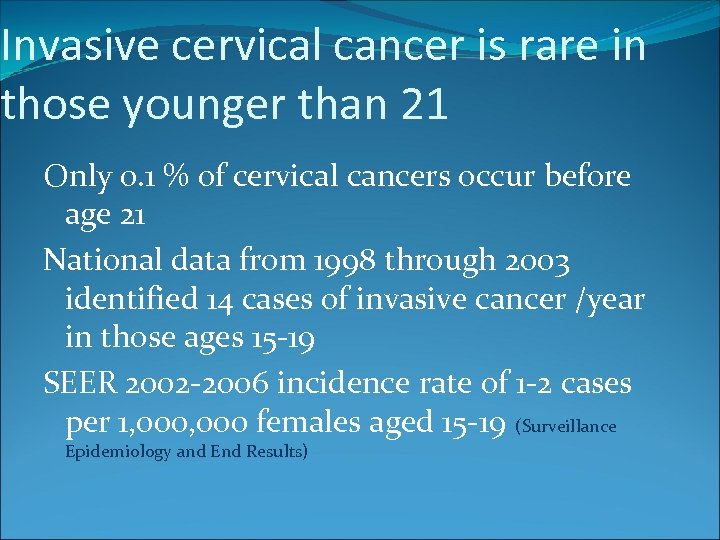 Invasive cervical cancer is rare in those younger than 21

Only 0.1 % of cervical cancers occur before age 21

National data from 1998 through 2003 identified 14 cases of invasive cancer /year in those ages 15-19

SEER 2002-2006 incidence rate of 1-2 cases per 1,000,000 females aged 15-19 (Surveillance Epidemiology and End Results)